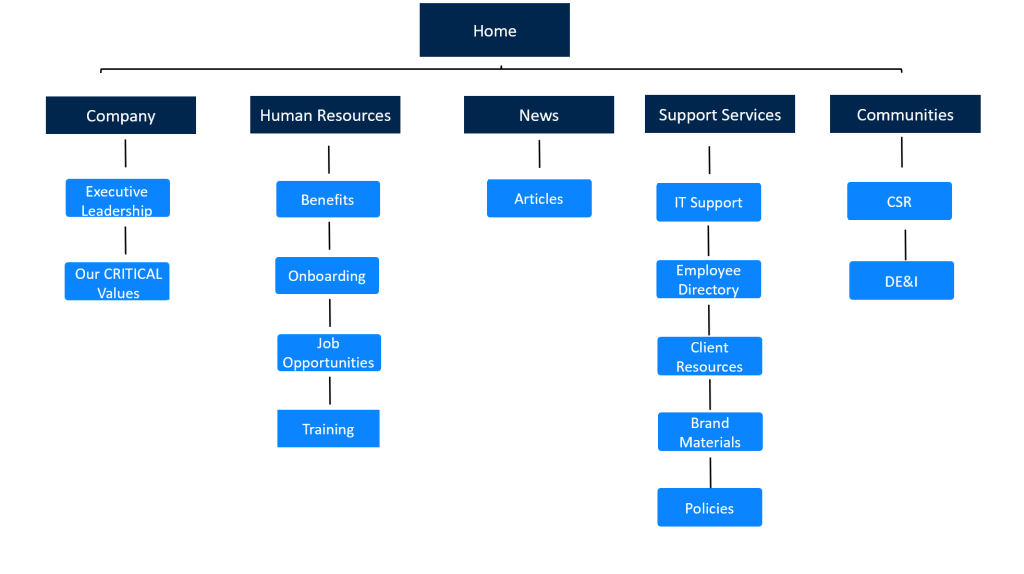 Home

Company

Executive Leadership

Our CRITICAL Values

Human Resources

Benefits

Onboarding

Job Opportunities

Training

News

Articles

Support Services

IT Support

Employee Directory

Client Resources

Brand Materials

Policies

Communities

CSR

DE&I